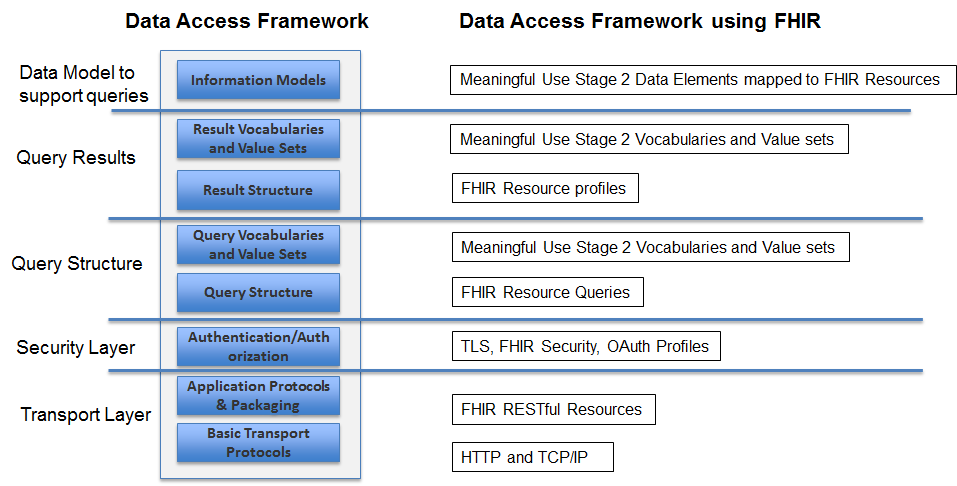 Data Access Framework

Data Access Framework using FHIR

Data Model to support queries

Information Models

Meaningful Use Stage 2 Data Elements mapped to FHIR Resources

Query Results

Result Vocabularies and Value Sets

Meaningful Use Stage 2 Vocabularies and Value sets

Result Structure

FHIR Resource profiles

Query Structure

Query Vocabularies and Value Sets

Meaningful Use Stage 2 Vocabularies and Value sets

Query Structure

FHIR Resource Queries

Security Layer

Authentication/Authorization

TLS, FHIR Security, OAuth Profiles

Transport Layer

Application Protocols & Packaging

FHIR RESTful Resources

Basic Transport Protocols

HTTP and TCP/IP